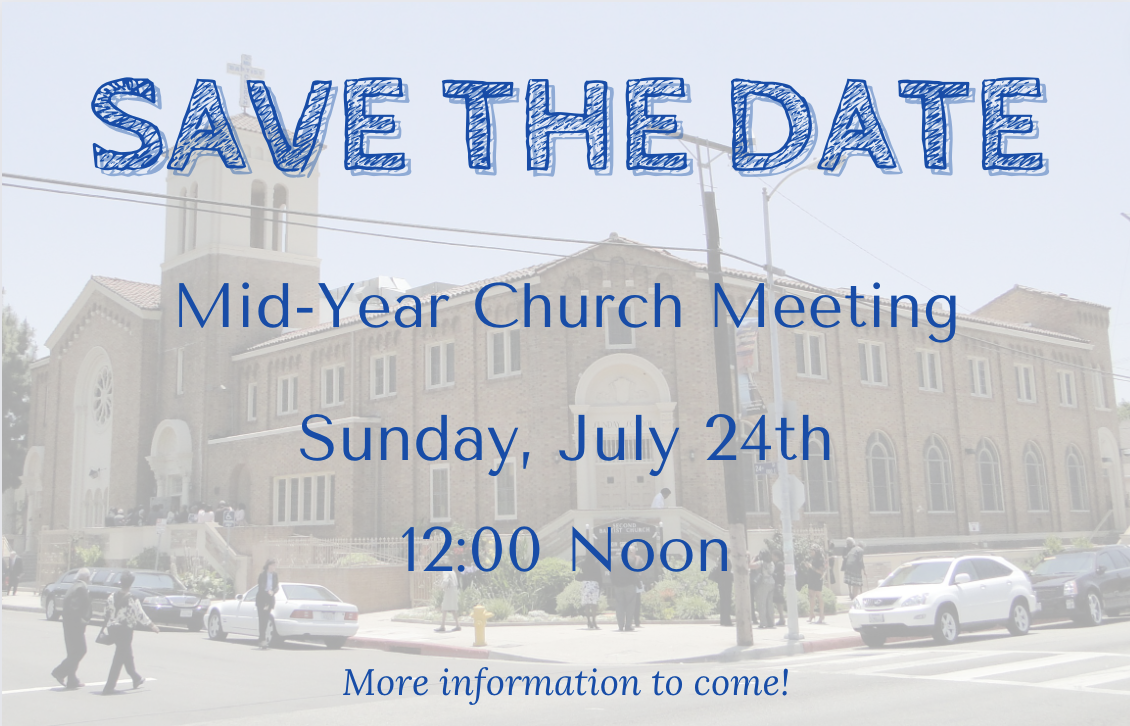 SAVE THE DATE

Mid-Year Church Meeting

Sunday, July 24th

12:00 Noon

More information to come!